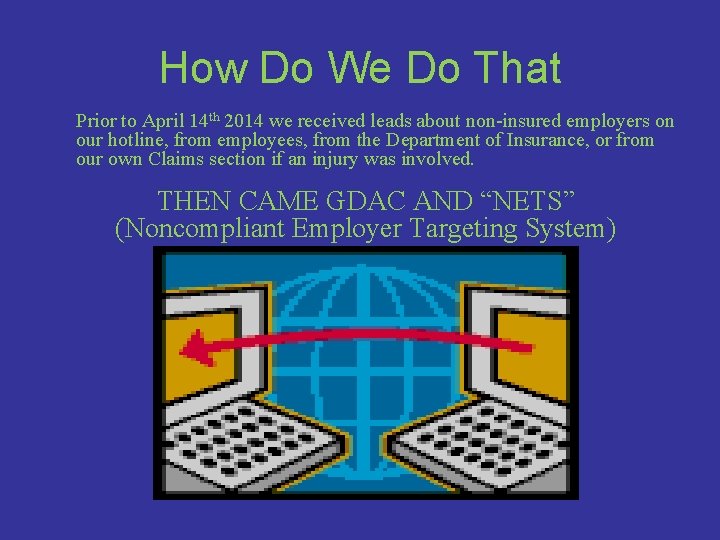 How Do We Do That

Prior to April 14$^{th}$ 2014 we received leads about non-insured employers on our hotline, from employees, from the Department of Insurance, or from our own Claims section if an injury was involved.

THEN CAME GDAC AND “NETS”
(Noncompliant Employer Targeting System)